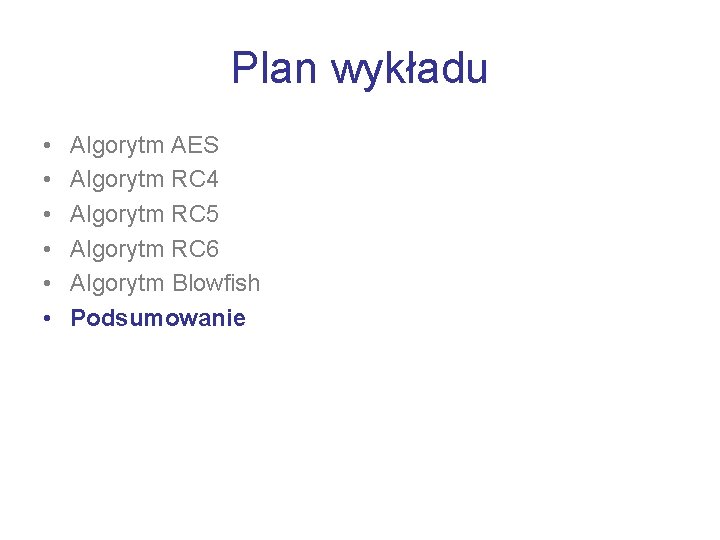 Plan wykładu

• Algorytm AES
• Algorytm RC4
• Algorytm RC5
• Algorytm RC6
• Algorytm Blowfish
• Podsumowanie